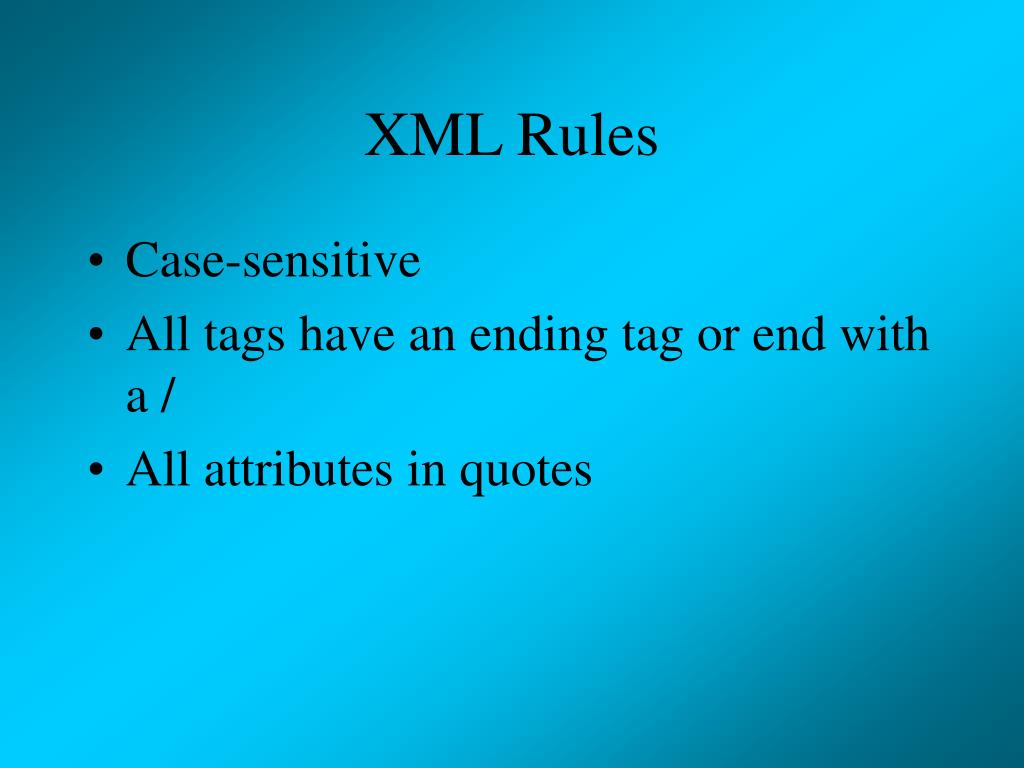 XML Rules

• Case-sensitive
• All tags have an ending tag or end with a /
• All attributes in quotes